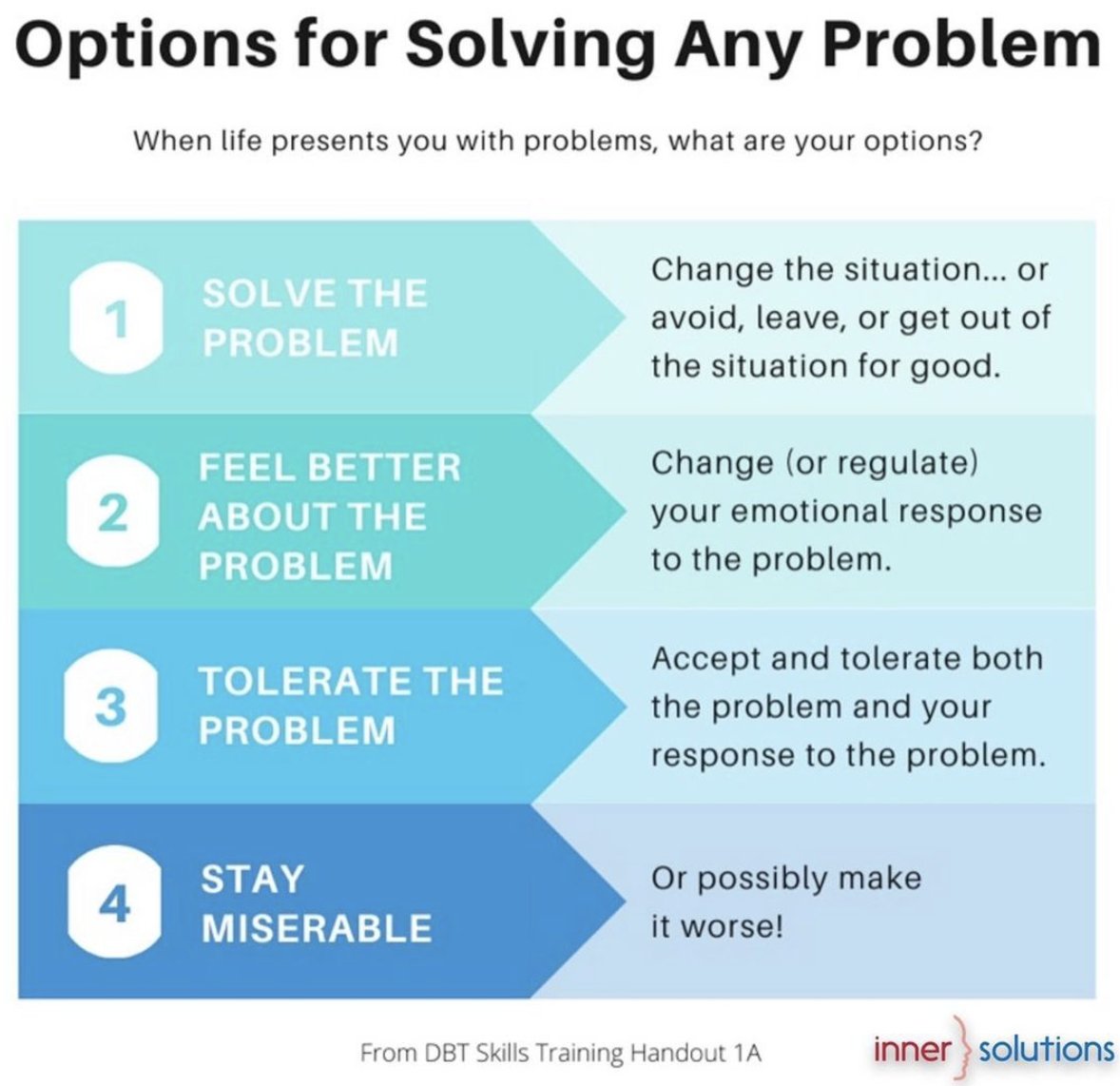 Options for Solving Any Problem

When life presents you with problems, what are your options?

1 SOLVE THE PROBLEM

Change the situation... or avoid, leave, or get out of the situation for good.

2 FEEL BETTER ABOUT THE PROBLEM

Change (or regulate) your emotional response to the problem.

3 TOLERATE THE PROBLEM

Accept and tolerate both the problem and your response to the problem.

4 STAY MISERABLE

Or possibly make it worse!

From DBT Skills Training Handout 1A

inner solutions